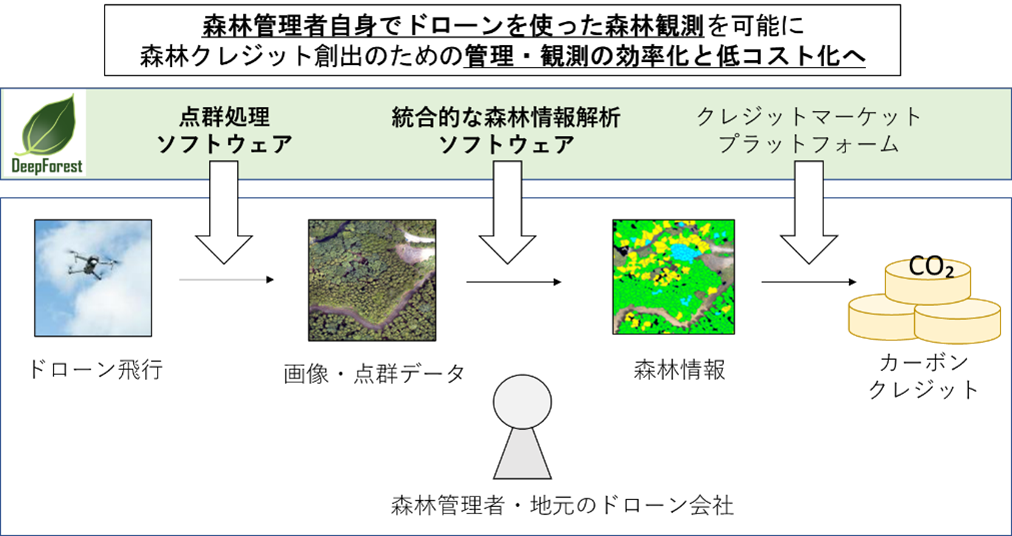 森林管理者自身でドローンを使った森林観測を可能に
森林クレジット創出のための管理・観測の効率化と低コスト化へ

DeepForest

点群処理
ソフトウェア

統合的な森林情報解析
ソフトウェア

クレジットマーケット
プラットフォーム

ドローン飛行

画像・点群データ

森林情報

$CO_2$

カーボン
クレジット

森林管理者・地元のドローン会社